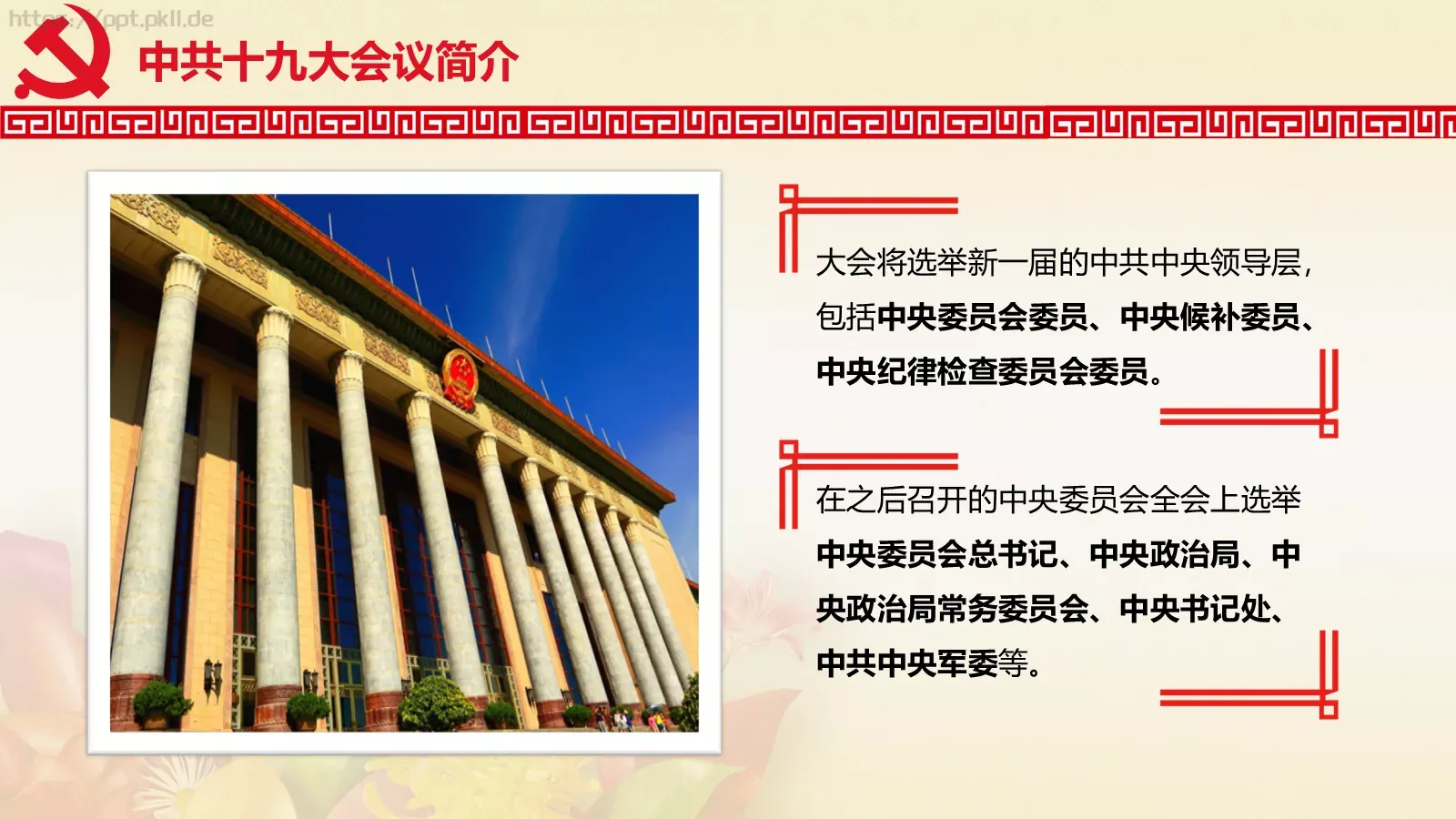 https://ppt.pkll.de

中共十九大会议简介

大会将选举新一届的中共中央领导层，包括中央委员会委员、中央候补委员、中央纪律检查委员会委员。

在之后召开的中央委员会全会上选举中央委员会总书记、中央政治局、中央政治局常务委员会、中央书记处、中共中央军委等。